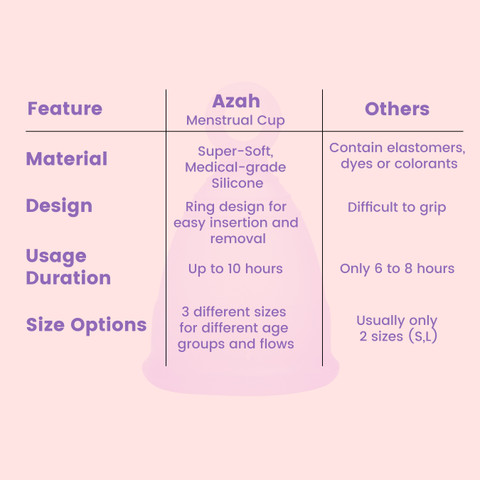 | Feature | Azah Menstrual Cup | Others |
|---|---|---|
| Material | Super-Soft, Medical-grade Silicone | Contain elastomers, dyes or colorants |
| Design | Ring design for easy insertion and removal | Difficult to grip |
| Usage Duration | Up to 10 hours | Only 6 to 8 hours |
| Size Options | 3 different sizes for different age groups and flows | Usually only 2 sizes (S,L) |